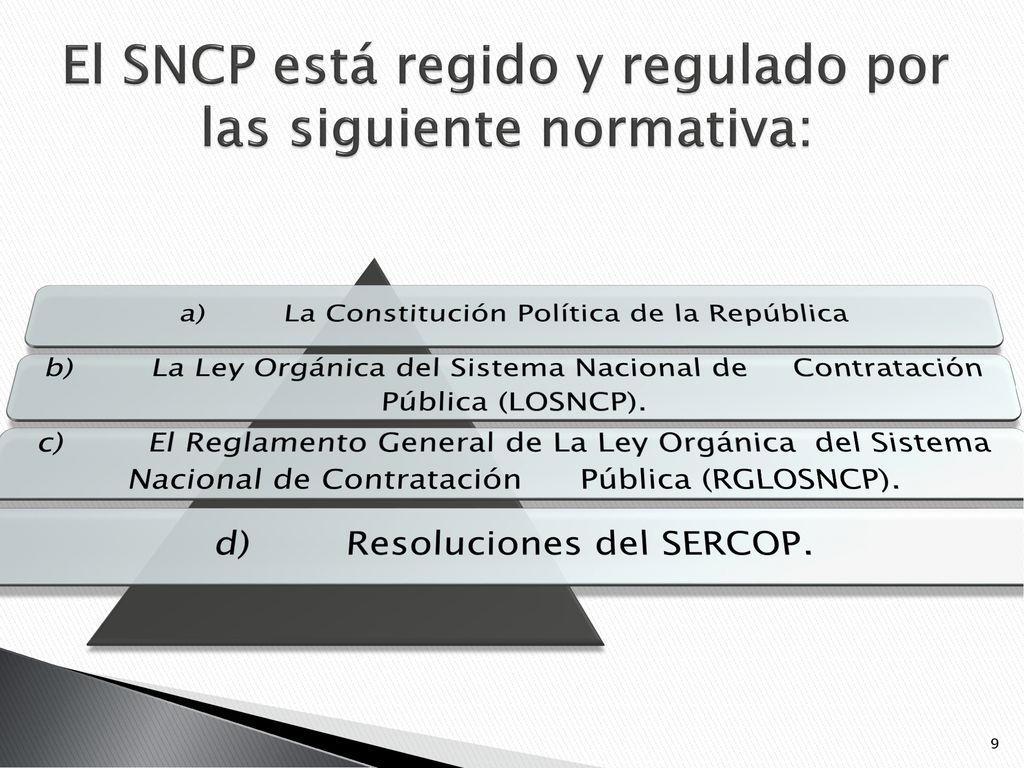 El SNCP está regido y regulado por las siguiente normativa:

a) La Constitución Política de la República

b) La Ley Orgánica del Sistema Nacional de Contratación Pública (LOSNCP).

c) El Reglamento General de La Ley Orgánica del Sistema Nacional de Contratación Pública (RGLOSNCP).

d) Resoluciones del SERCOP.

9